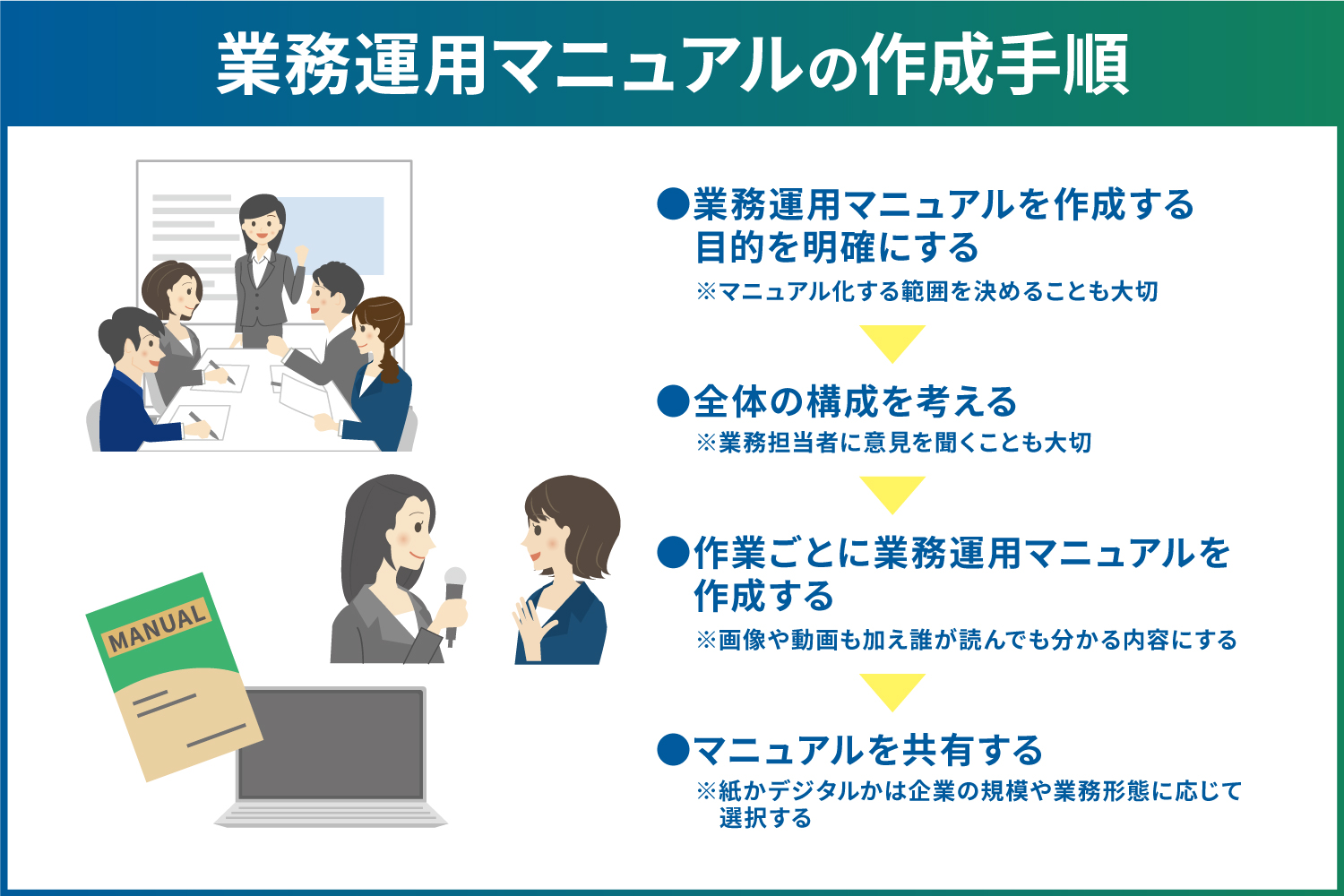 業務運用マニュアルの作成手順

MANUAL

●業務運用マニュアルを作成する目的を明確にする
※マニュアル化する範囲を決めることも大切

●全体の構成を考える
※業務担当者に意見を聞くことも大切

●作業ごとに業務運用マニュアルを作成する
※画像や動画も加え誰が読んでも分かる内容にする

●マニュアルを共有する
※紙かデジタルかは企業の規模や業務形態に応じて選択する